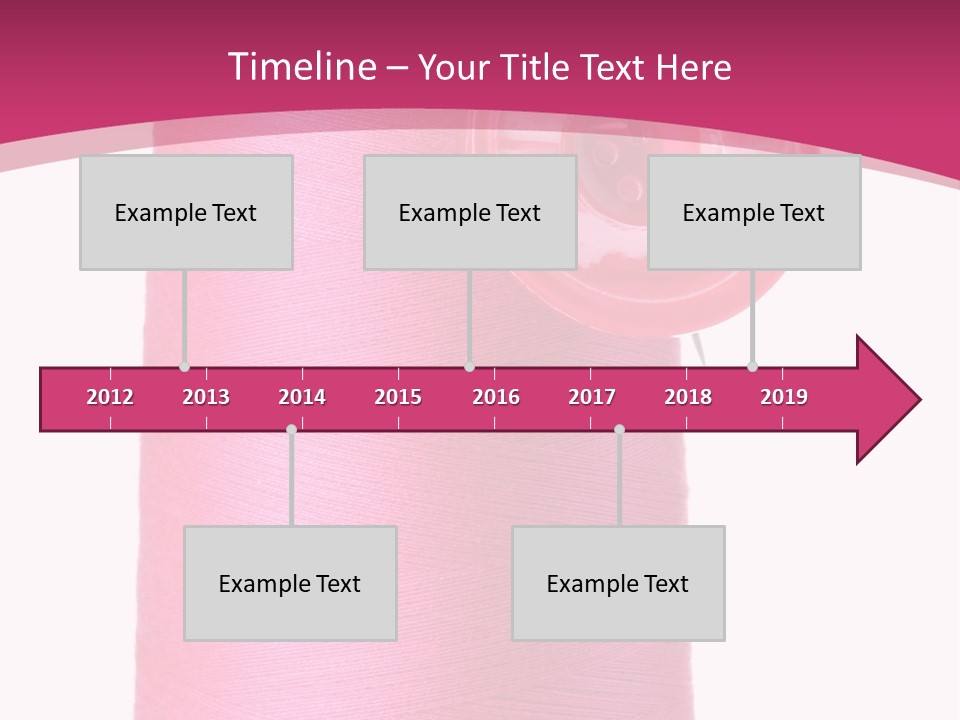 Timeline – Your Title Text Here

Example Text

Example Text

Example Text

2012 2013 2014 2015 2016 2017 2018 2019

Example Text

Example Text